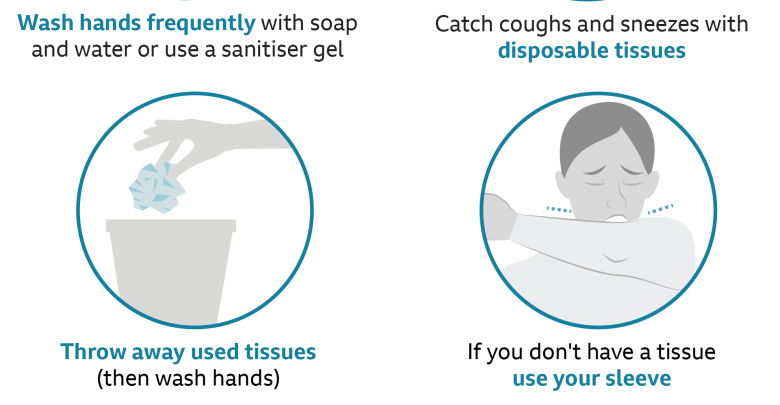 Wash hands frequently with soap and water or use a sanitiser gel

Catch coughs and sneezes with disposable tissues

Throw away used tissues (then wash hands)

If you don't have a tissue use your sleeve